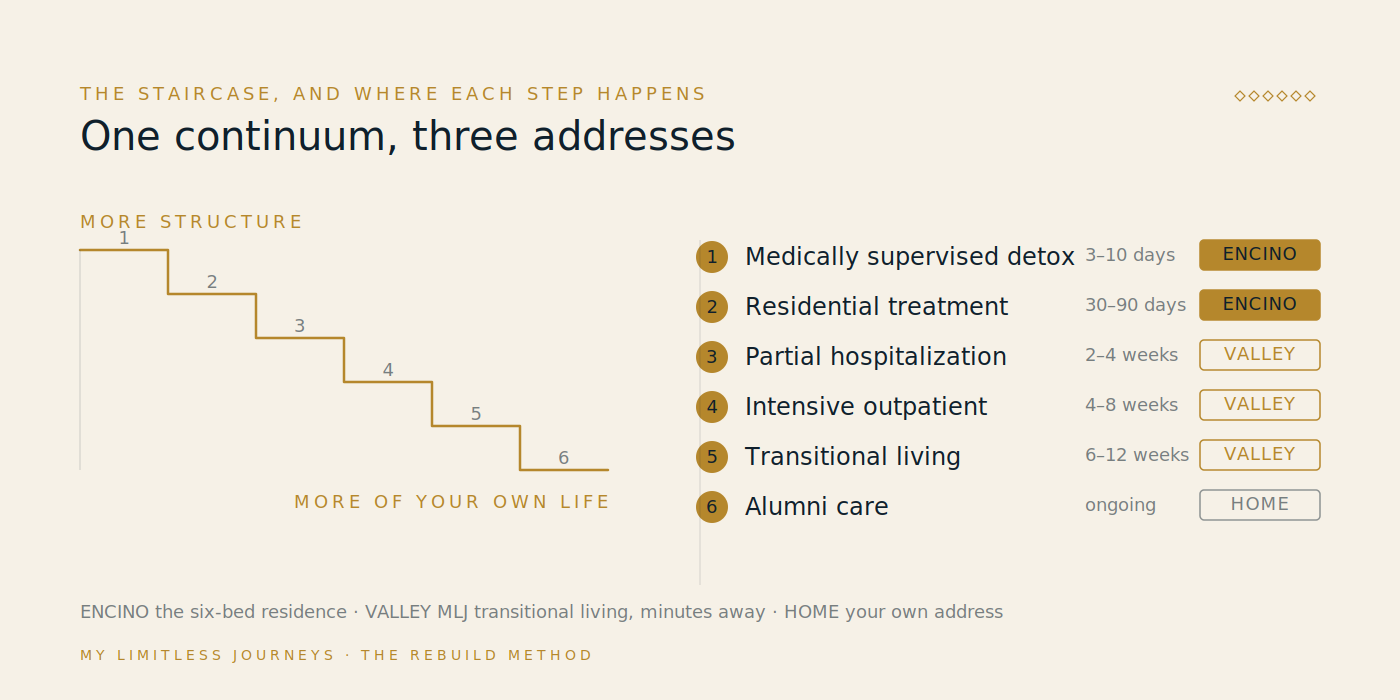 THE STAIRCASE, AND WHERE EACH STEP HAPPENS

◇◇◇◇◇◇

One continuum, three addresses

MORE STRUCTURE

1
2
3
4
5
6

MORE OF YOUR OWN LIFE

| | | | |
|---|---|---|---|
| 1 | Medically supervised detox | 3–10 days | ENCINO |
| 2 | Residential treatment | 30–90 days | ENCINO |
| 3 | Partial hospitalization | 2–4 weeks | VALLEY |
| 4 | Intensive outpatient | 4–8 weeks | VALLEY |
| 5 | Transitional living | 6–12 weeks | VALLEY |
| 6 | Alumni care | ongoing | HOME |

ENCINO the six-bed residence · VALLEY MLJ transitional living, minutes away · HOME your own address

MY LIMITLESS JOURNEYS · THE REBUILD METHOD